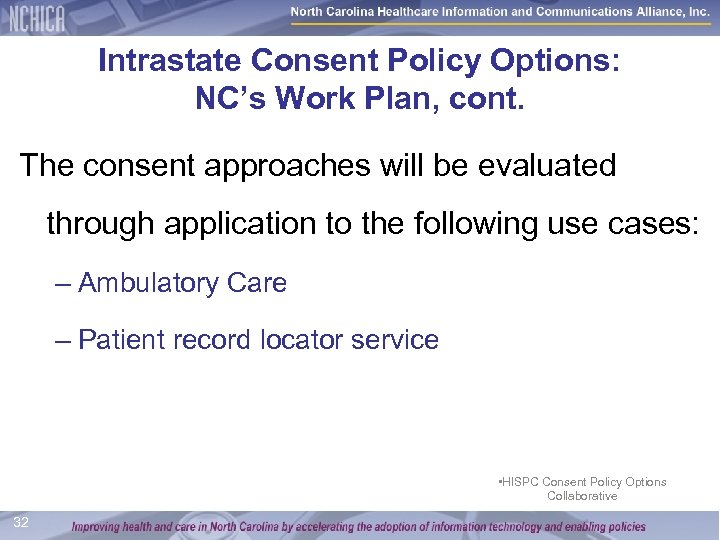 NCHICA

North Carolina Healthcare Information and Communications Alliance, Inc.

Intrastate Consent Policy Options: NC's Work Plan, cont.

The consent approaches will be evaluated through application to the following use cases:

– Ambulatory Care

– Patient record locator service

•HISPC Consent Policy Options Collaborative

32

Improving health and care in North Carolina by accelerating the adoption of information technology and enabling policies